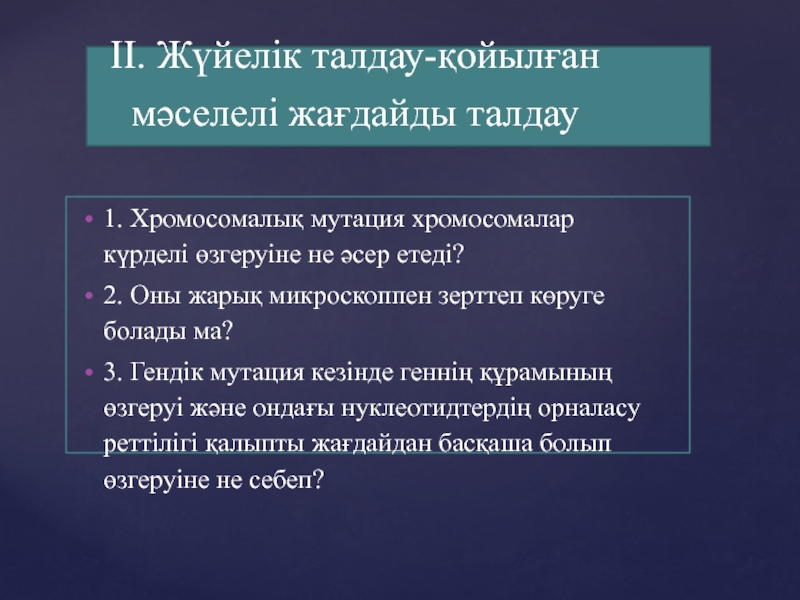 II. Жүйелік талдау-қойылған мәселелі жағдайды талдау

• 1. Хромосомалық мутация хромосомалар күрделі өзгеруіне не әсер етеді?

• 2. Оны жарық микроскоппен зерттеп көруге болады ма?

• 3. Гендік мутация кезінде геннің құрамының өзгеруі және ондағы нуклеотидтердің орналасу реттілігі қалыпты жағдайдан басқаша болып өзгеруіне не себеп?